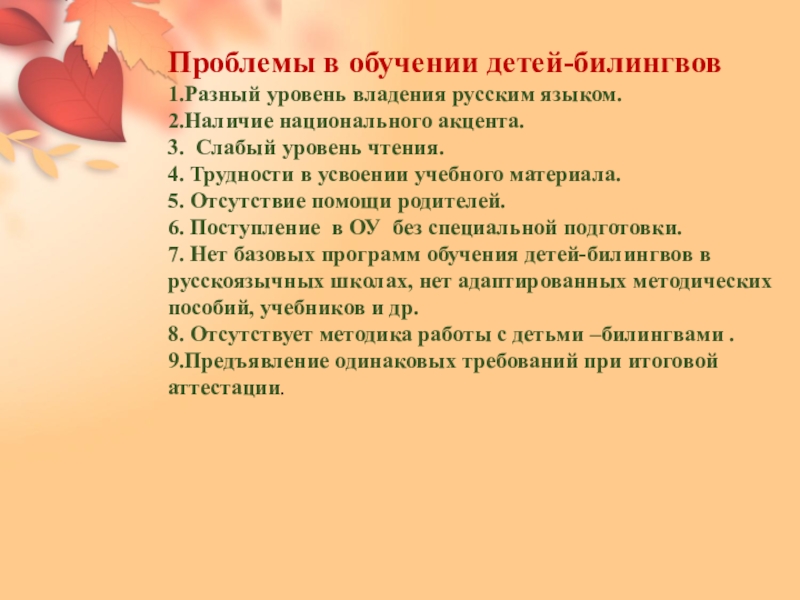 Проблемы в обучении детей-билингвов
1.Разный уровень владения русским языком.
2.Наличие национального акцента.
3. Слабый уровень чтения.
4. Трудности в усвоении учебного материала.
5. Отсутствие помощи родителей.
6. Поступление в ОУ без специальной подготовки.
7. Нет базовых программ обучения детей-билингвов в русскоязычных школах, нет адаптированных методических пособий, учебников и др.
8. Отсутствует методика работы с детьми –билингвами .
9.Предъявление одинаковых требований при итоговой аттестации.